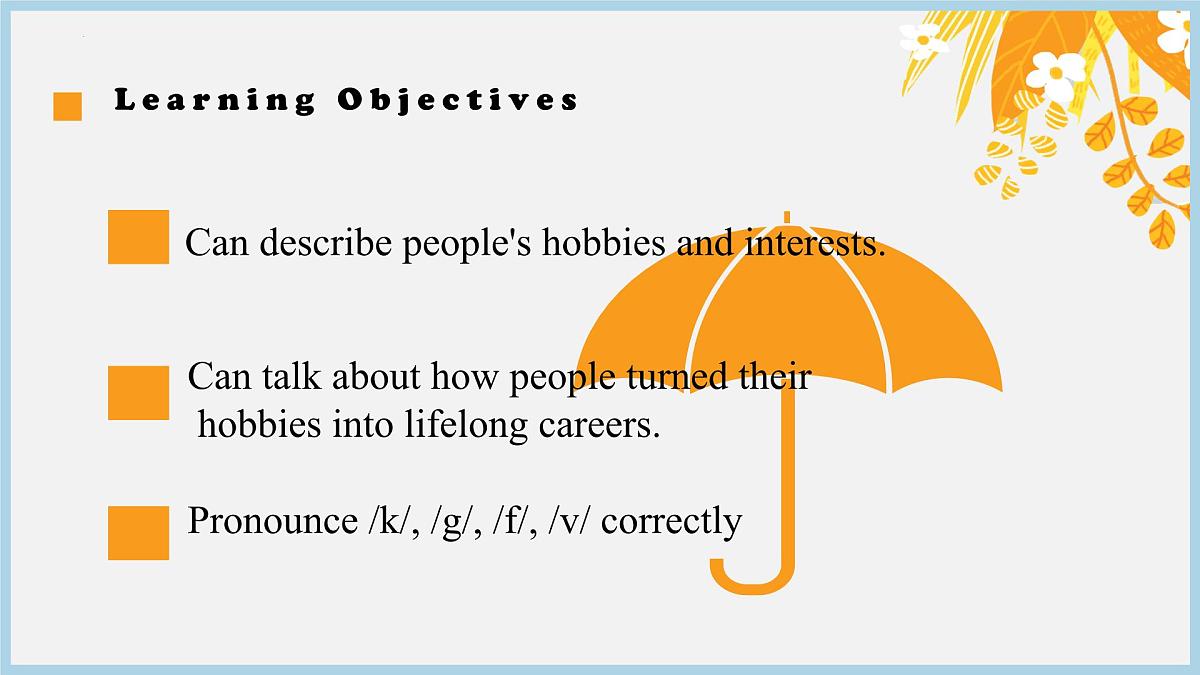 Learning Objectives

Can describe people's hobbies and interests.

Can talk about how people turned their hobbies into lifelong careers.

Pronounce /k/, /g/, /f/, /v/ correctly